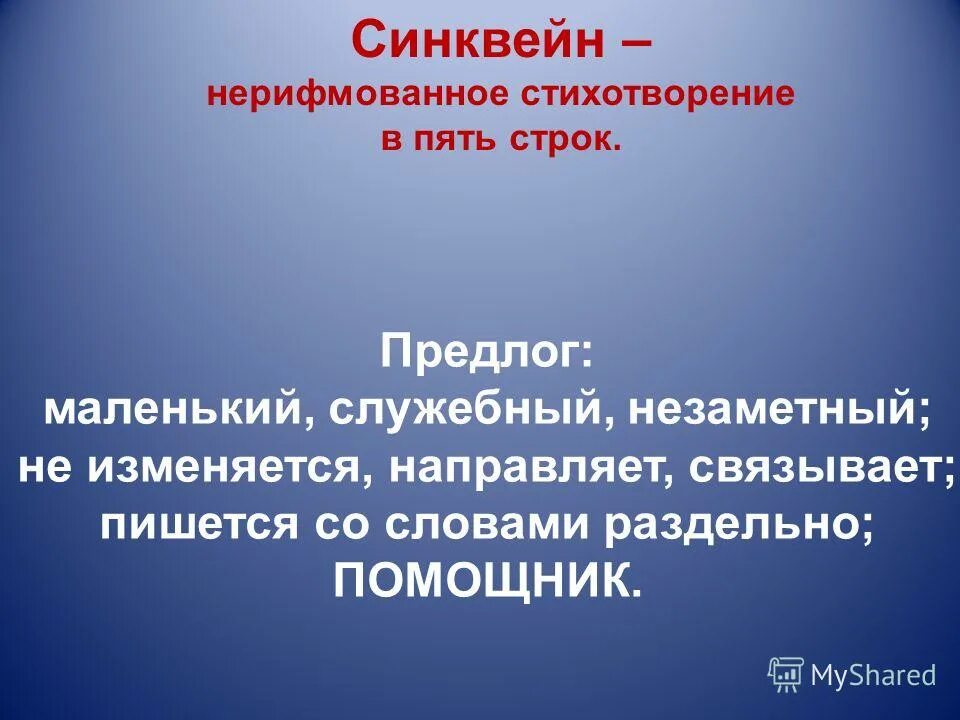 Синквейн –
нерифмованное стихотворение
в пять строк.

Предлог:
маленький, служебный, незаметный;
не изменяется, направляет, связывает;
пишется со словами раздельно;
ПОМОЩНИК.

MyShared